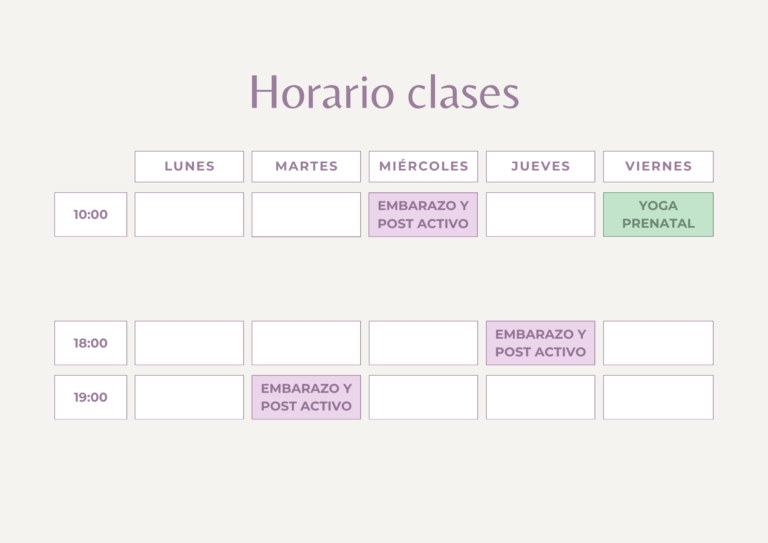 Horario clases

| | LUNES | MARTES | MIÉRCOLES | JUEVES | VIERNES |
|---|---|---|---|---|---|
| 10:00 | | | EMBARAZO Y POST ACTIVO | | YOGA PRENATAL |
| 18:00 | | | | EMBARAZO Y POST ACTIVO | |
| 19:00 | | EMBARAZO Y POST ACTIVO | | | |